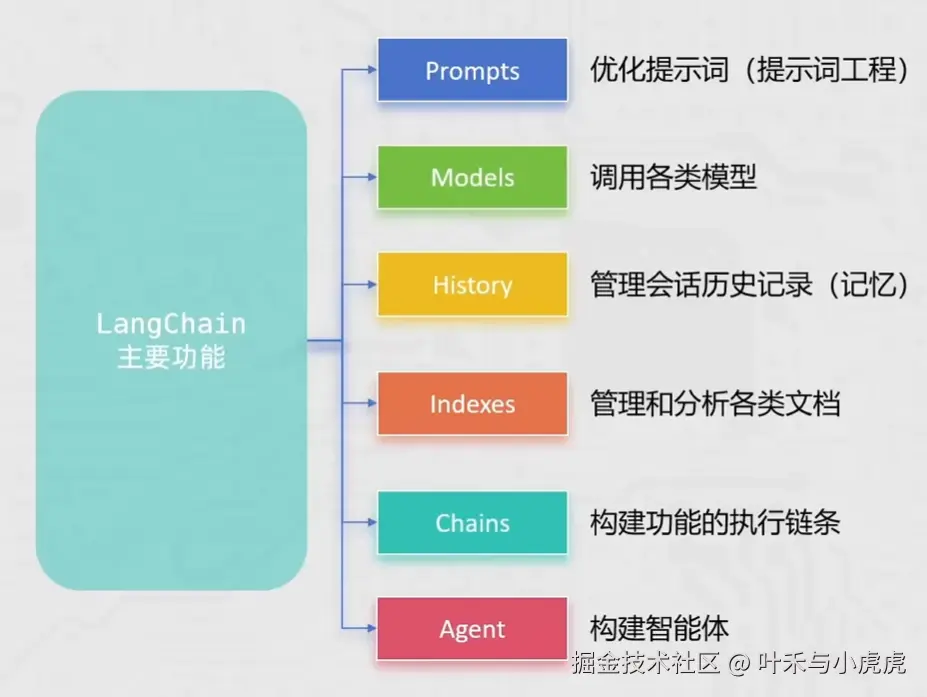 LangChain
主要功能

Prompts
优化提示词（提示词工程）

Models
调用各类模型

History
管理会话历史记录（记忆）

Indexes
管理和分析各类文档

Chains
构建功能的执行链条

Agent
构建智能体

掘金技术社区 @ 叶禾与小虎虎